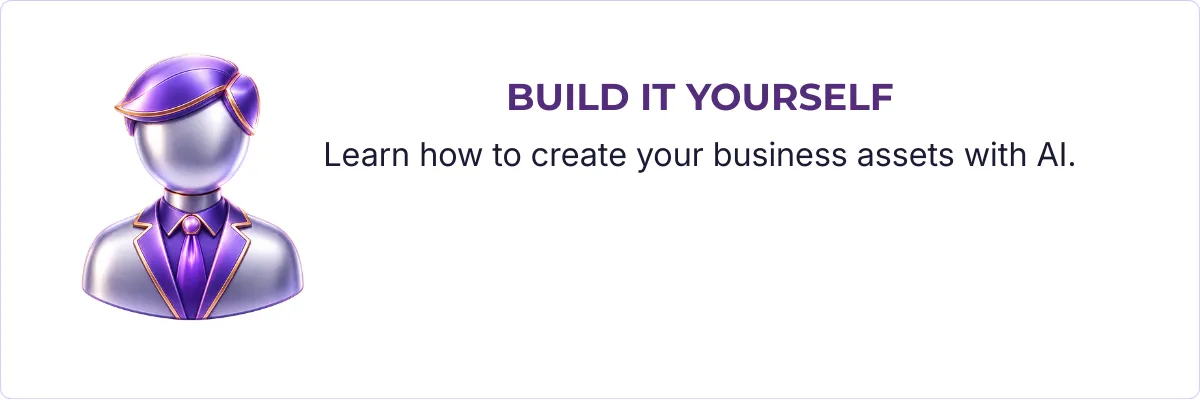 BUILD IT YOURSELF

Learn how to create your business assets with AI.